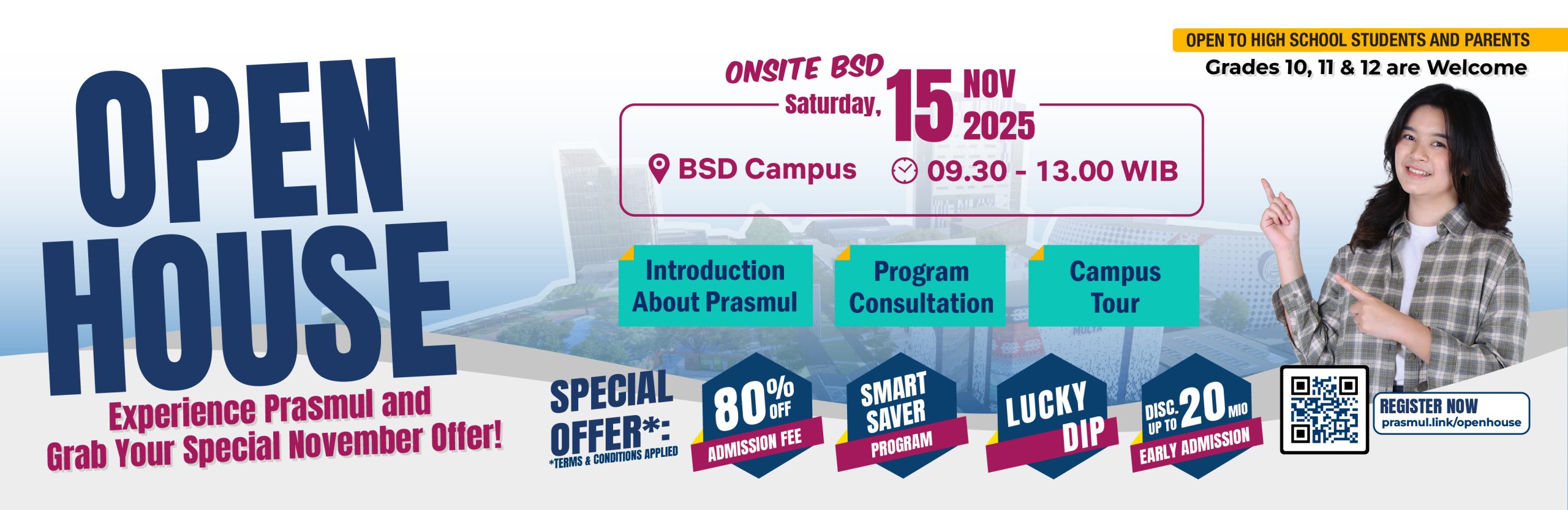 OPEN HOUSE

Experience Prasmul and Grab Your Special November Offer!

ONSITE BSD

Saturday, 15 NOV 2025

BSD Campus

09.30 - 13.00 WIB

Introduction About Prasmul

Program Consultation

Campus Tour

SPECIAL OFFER*:
*TERMS & CONDITIONS APPLIED

80% OFF ADMISSION FEE

SMART SAVER PROGRAM

LUCKY DIP

DISC. UP TO 20 MIO EARLY ADMISSION

OPEN TO HIGH SCHOOL STUDENTS AND PARENTS

Grades 10, 11 & 12 are Welcome

REGISTER NOW
prasmul.link/openhouse